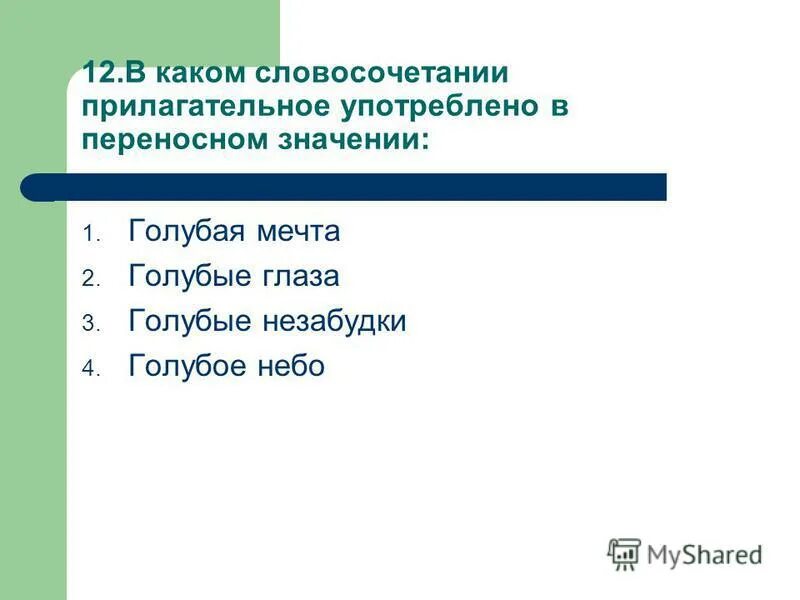 12.В каком словосочетании прилагательное употреблено в переносном значении:

1. Голубая мечта
2. Голубые глаза
3. Голубые незабудки
4. Голубое небо

MyShared